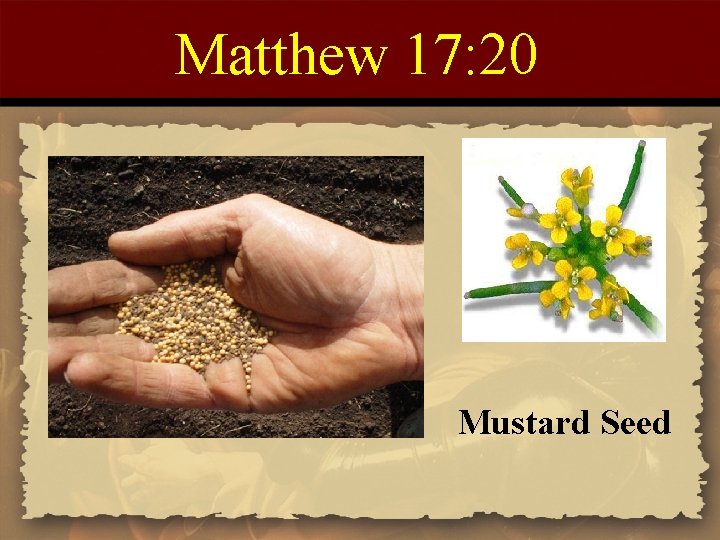 Matthew 17:20

Mustard Seed